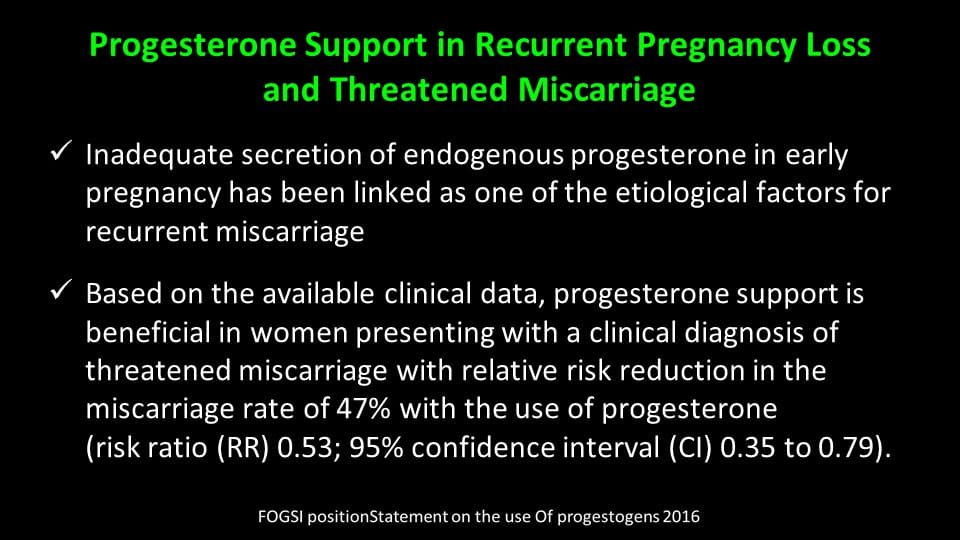 Progesterone Support in Recurrent Pregnancy Loss and Threatened Miscarriage

✓ Inadequate secretion of endogenous progesterone in early pregnancy has been linked as one of the etiological factors for recurrent miscarriage

✓ Based on the available clinical data, progesterone support is beneficial in women presenting with a clinical diagnosis of threatened miscarriage with relative risk reduction in the miscarriage rate of 47% with the use of progesterone (risk ratio (RR) 0.53; 95% confidence interval (CI) 0.35 to 0.79).

FOGSI positionStatement on the use Of progestogens 2016